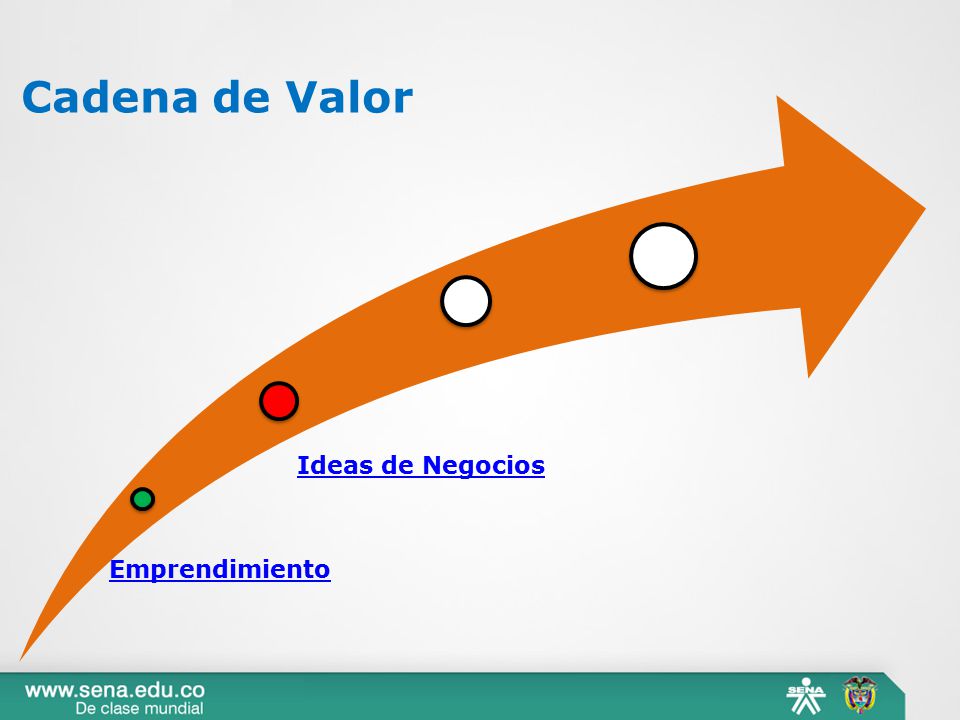 Cadena de Valor

Ideas de Negocios

Emprendimiento

www.sena.edu.co
De clase mundial

SENA